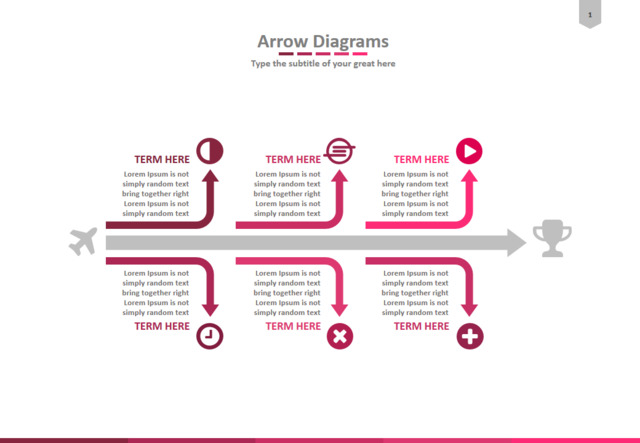 1

Arrow Diagrams

Type the subtitle of your great here

TERM HERE
Lorem Ipsum is not simply random text bring together right Lorem Ipsum is not simply random text

TERM HERE
Lorem Ipsum is not simply random text bring together right Lorem Ipsum is not simply random text

TERM HERE
Lorem Ipsum is not simply random text bring together right Lorem Ipsum is not simply random text

Lorem Ipsum is not simply random text bring together right Lorem Ipsum is not simply random text
TERM HERE

Lorem Ipsum is not simply random text bring together right Lorem Ipsum is not simply random text
TERM HERE

Lorem Ipsum is not simply random text bring together right Lorem Ipsum is not simply random text
TERM HERE